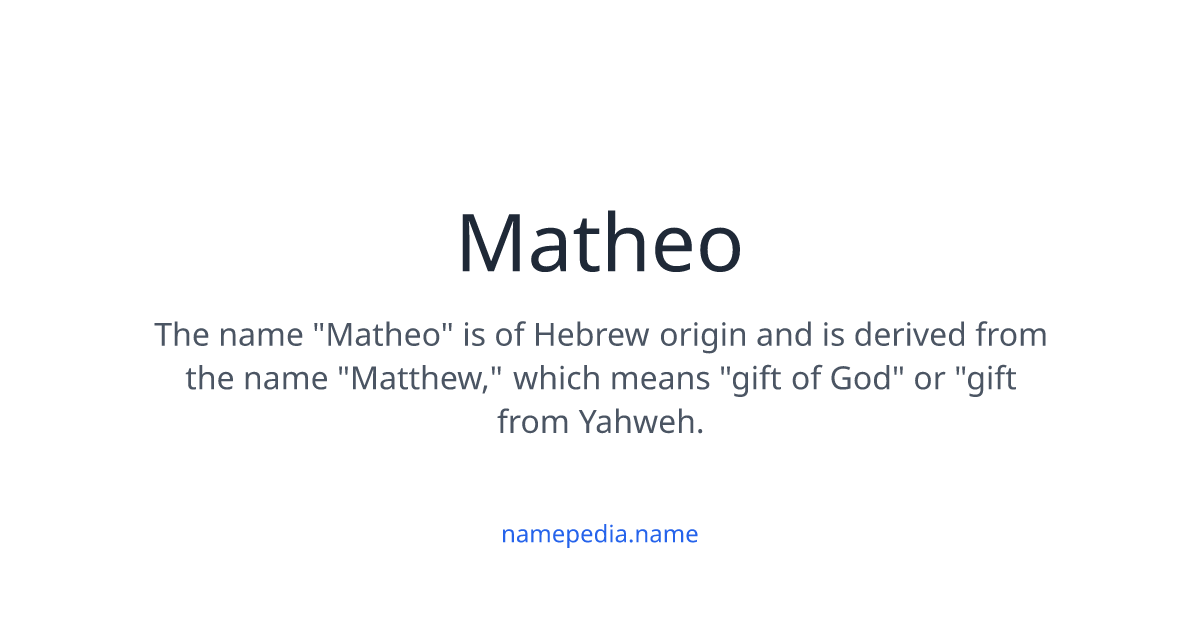 Matheo

The name "Matheo" is of Hebrew origin and is derived from the name "Matthew," which means "gift of God" or "gift from Yahweh.

namepedia.name